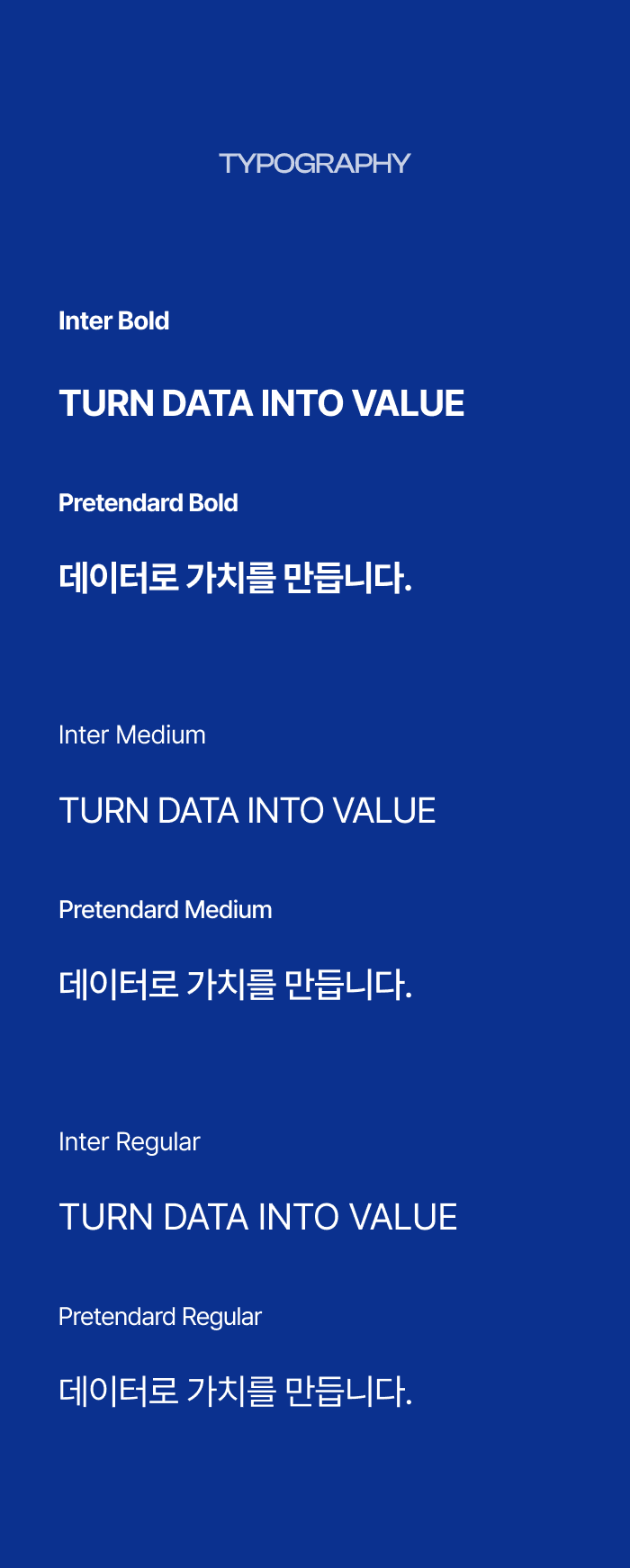 TYPOGRAPHY

Inter Bold

TURN DATA INTO VALUE

Pretendard Bold

데이터로 가치를 만듭니다.

Inter Medium

TURN DATA INTO VALUE

Pretendard Medium

데이터로 가치를 만듭니다.

Inter Regular

TURN DATA INTO VALUE

Pretendard Regular

데이터로 가치를 만듭니다.